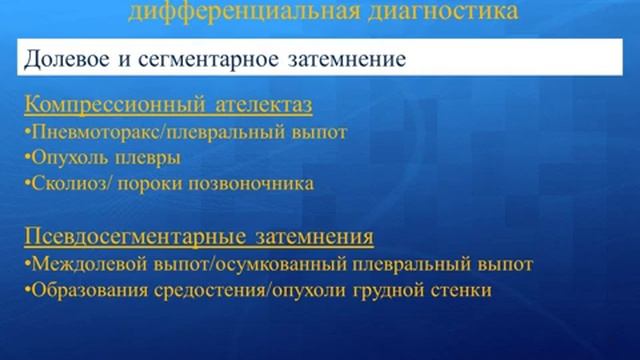 дифференциальная диагностика

Долевое и сегментарное затемнение

Компрессионный ателектаз
•Пневмоторакс/плевральный выпот
•Опухоль плевры
•Сколиоз/ пороки позвоночника

Псевдосегментарные затемнения
•Междолевой выпот/осумкованный плевральный выпот
•Образования средостения/опухоли грудной стенки